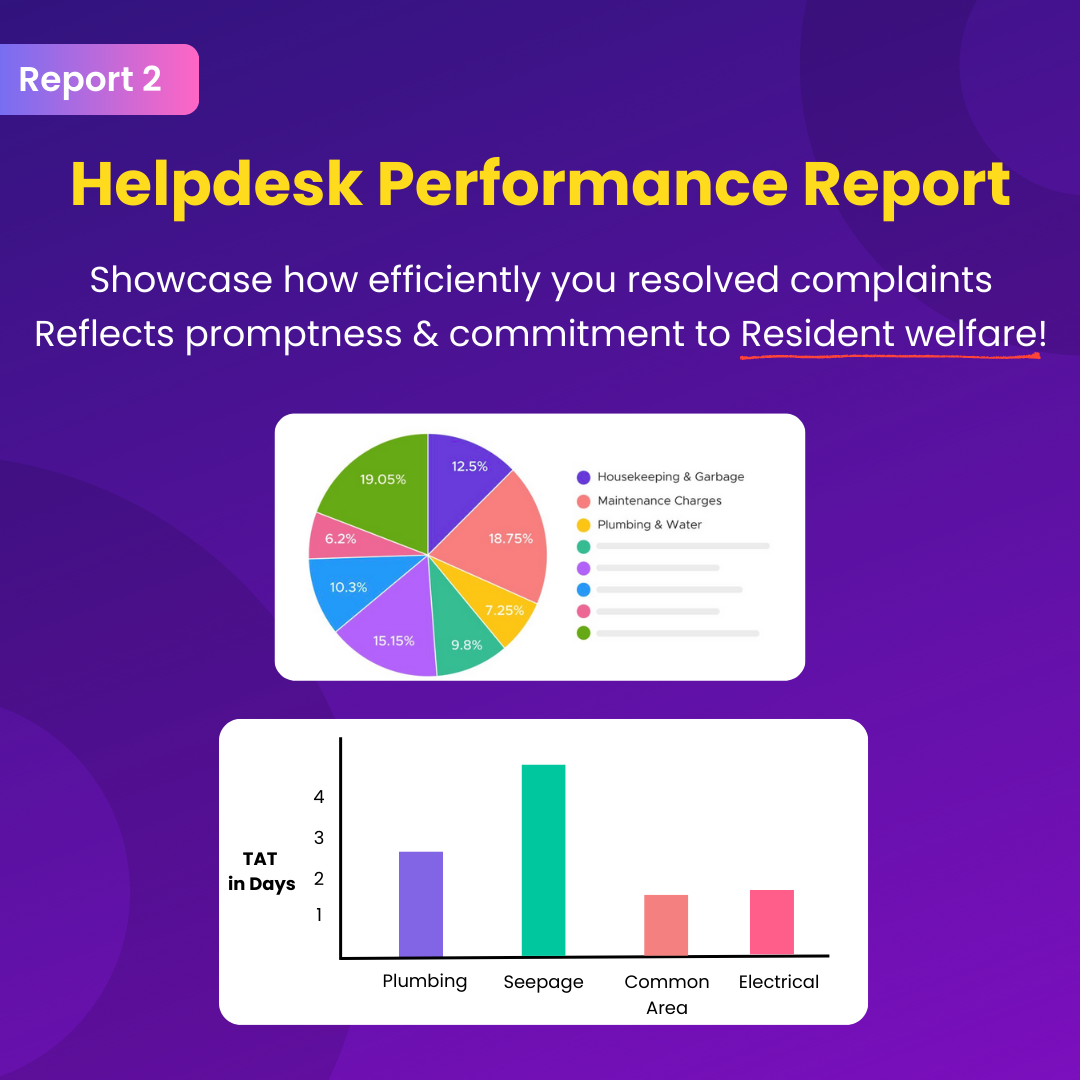 Report 2

Helpdesk Performance Report

Showcase how efficiently you resolved complaints
Reflects promptness & commitment to Resident welfare!

12.5%
18.75%
7.25%
9.8%
15.15%
10.3%
6.2%
19.05%

Housekeeping & Garbage
Maintenance Charges
Plumbing & Water

TAT in Days

4
3
2
1

Plumbing
Seepage
Common Area
Electrical